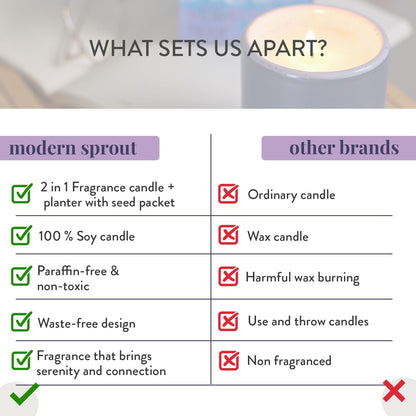 WHAT SETS US APART?

| modern sprout | other brands |
|---|---|
| 2 in 1 Fragrance candle + planter with seed packet | Ordinary candle |
| 100 % Soy candle | Wax candle |
| Paraffin-free & non-toxic | Harmful wax burning |
| Waste-free design | Use and throw candles |
| Fragrance that brings serenity and connection | Non fragranced |